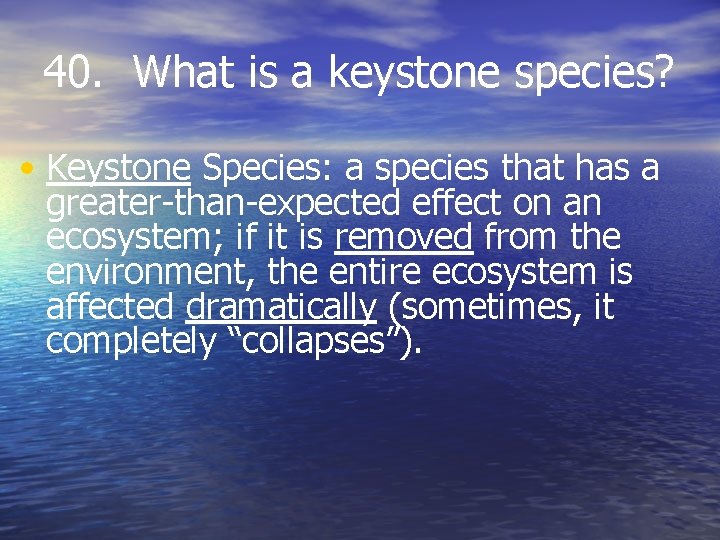 40. What is a keystone species?

• Keystone Species: a species that has a greater-than-expected effect on an ecosystem; if it is removed from the environment, the entire ecosystem is affected dramatically (sometimes, it completely “collapses”).